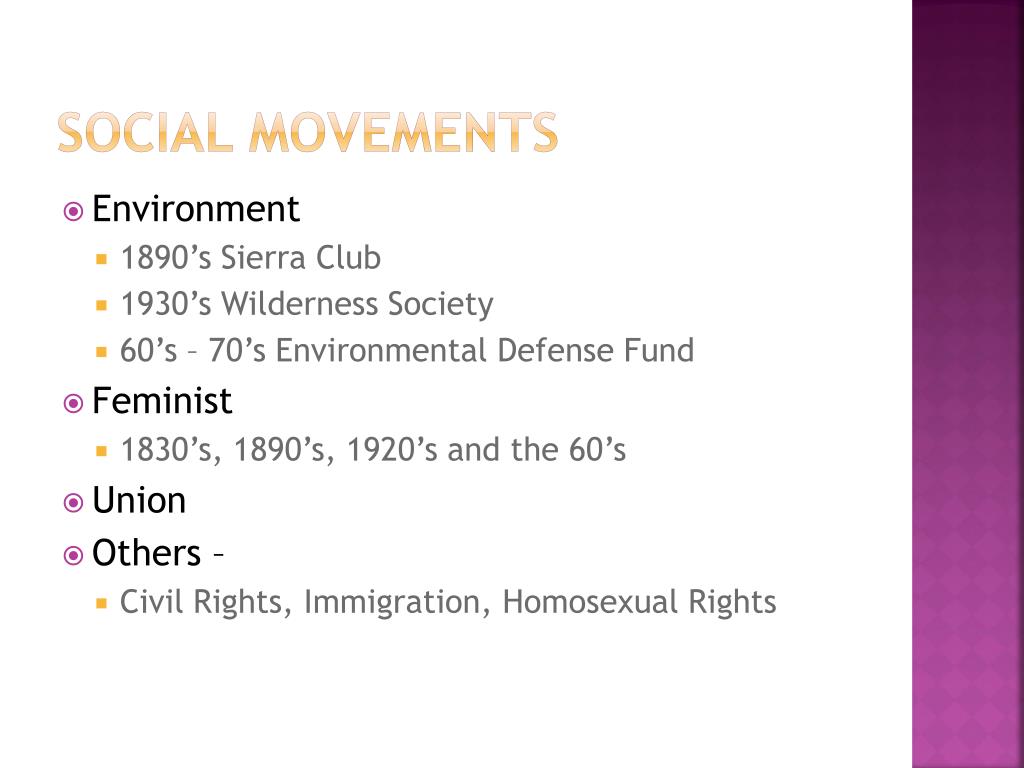 SOCIAL MOVEMENTS

Environment
1890’s Sierra Club
1930’s Wilderness Society
60’s – 70’s Environmental Defense Fund
Feminist
1830’s, 1890’s, 1920’s and the 60’s
Union
Others –
Civil Rights, Immigration, Homosexual Rights